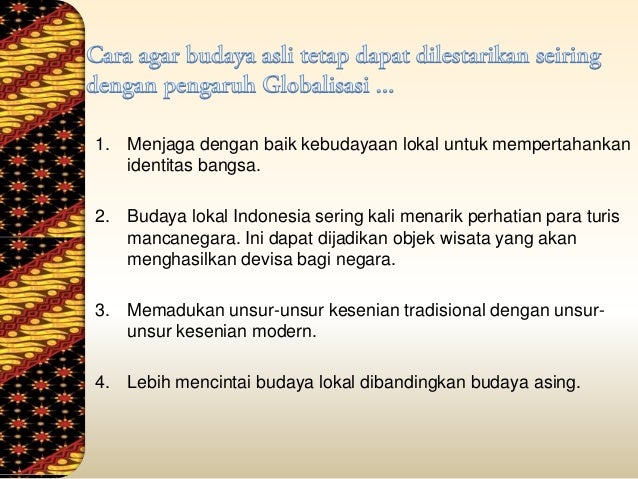 Cara agar budaya asli tetap dapat dilestarikan seiring dengan pengaruh Globalisasi ...

1. Menjaga dengan baik kebudayaan lokal untuk mempertahankan identitas bangsa.

2. Budaya lokal Indonesia sering kali menarik perhatian para turis mancanegara. Ini dapat dijadikan objek wisata yang akan menghasilkan devisa bagi negara.

3. Memadukan unsur-unsur kesenian tradisional dengan unsur-unsur kesenian modern.

4. Lebih mencintai budaya lokal dibandingkan budaya asing.